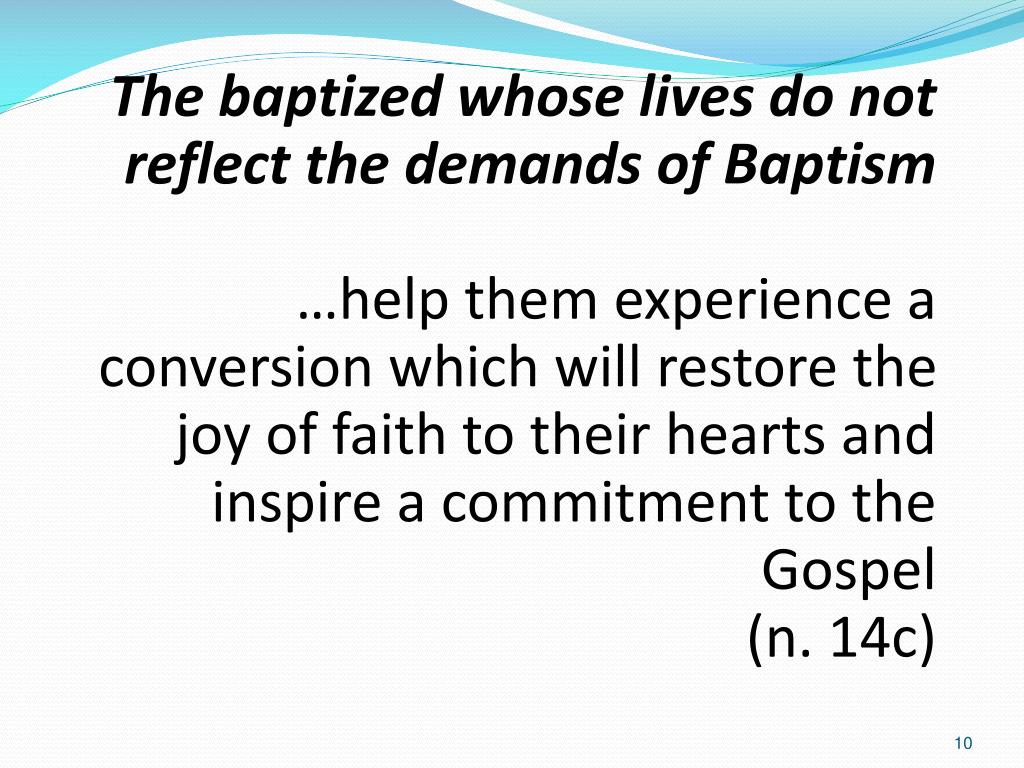 The baptized whose lives do not reflect the demands of Baptism

…help them experience a conversion which will restore the joy of faith to their hearts and inspire a commitment to the Gospel
(n. 14c)

10